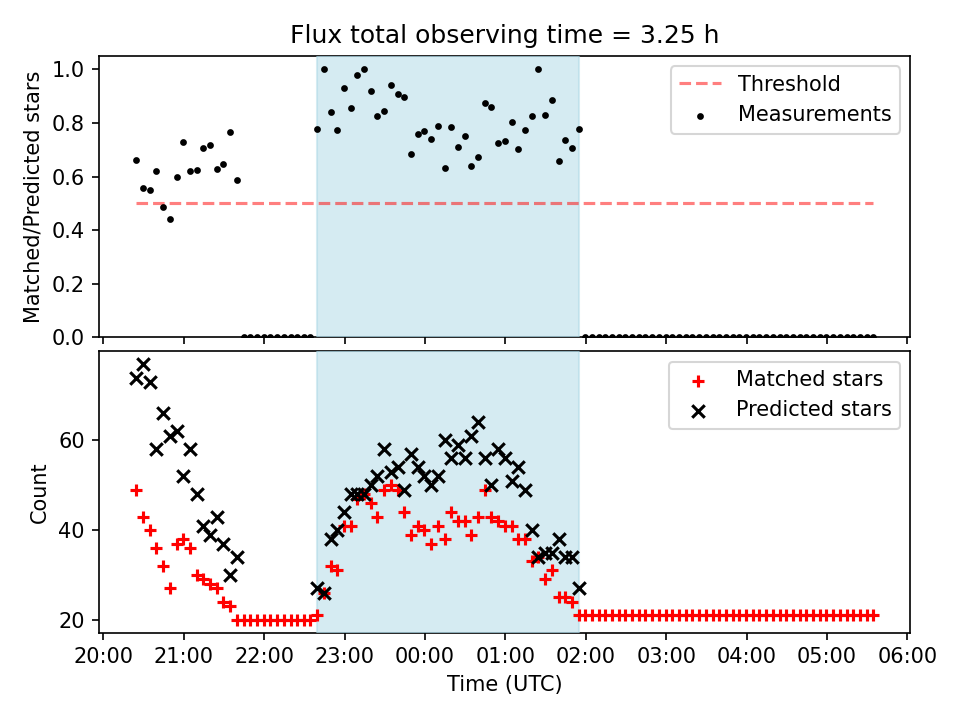 Flux total observing time = 3.25 h

Matched/Predicted stars

1.0
0.8
0.6
0.4
0.2
0.0

Threshold
Measurements

Count

60
40
20

Matched stars
Predicted stars

20:00 21:00 22:00 23:00 00:00 01:00 02:00 03:00 04:00 05:00 06:00

Time (UTC)